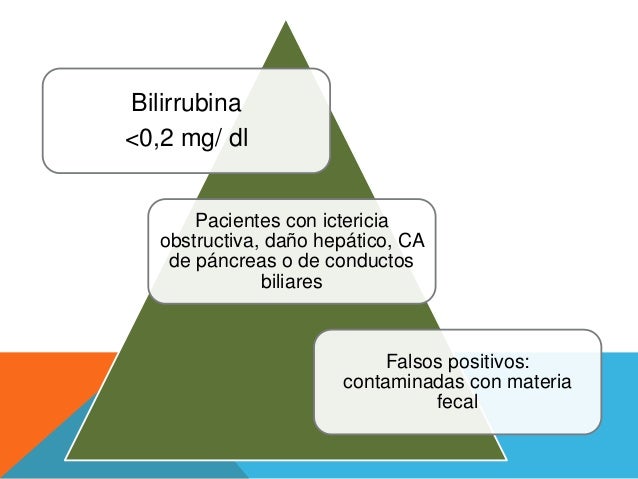 Bilirrubina
<0,2 mg/ dl

Pacientes con ictericia obstructiva, daño hepático, CA de páncreas o de conductos biliares

Falsos positivos: contaminadas con materia fecal